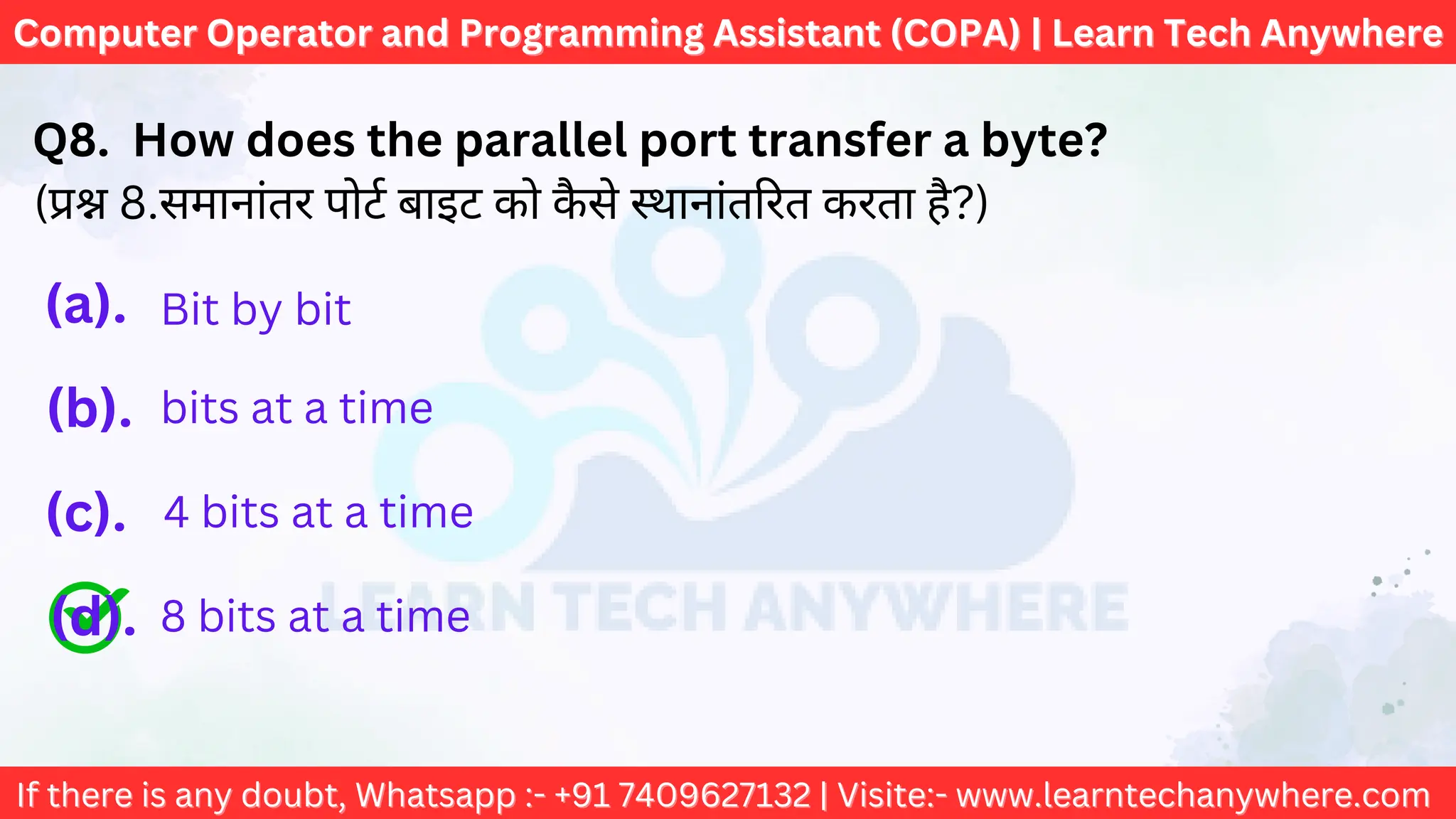 Computer Operator and Programming Assistant (COPA) | Learn Tech Anywhere

Q8. How does the parallel port transfer a byte?
(प्रश्न 8.समानांतर पोर्ट बाइट को कैसे स्थानांतरित करता है?)

(a). Bit by bit

(b). bits at a time

(c). 4 bits at a time

(d). 8 bits at a time

LEARN TECH ANYWHERE

If there is any doubt, Whatsapp :- +91 7409627132 | Visite:- www.learntechanywhere.com